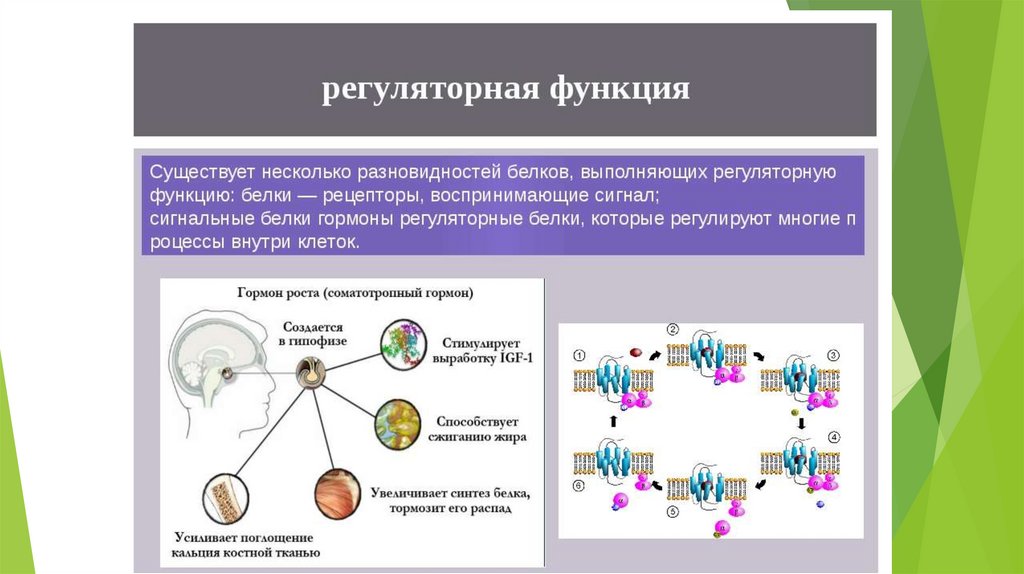 регуляторная функция

Существует несколько разновидностей белков, выполняющих регуляторную функцию: белки — рецепторы, воспринимающие сигнал;
сигнальные белки гормоны регуляторные белки, которые регулируют многие п роцессы внутри клеток.

Гормон роста (соматотропный гормон)

Создается в гипофизе

Стимулирует выработку IGF-1

Способствует сжиганию жира

Увеличивает синтез белка, тормозит его распад

Усиливает поглощение кальция костной тканью

1
2
3
4
5
6